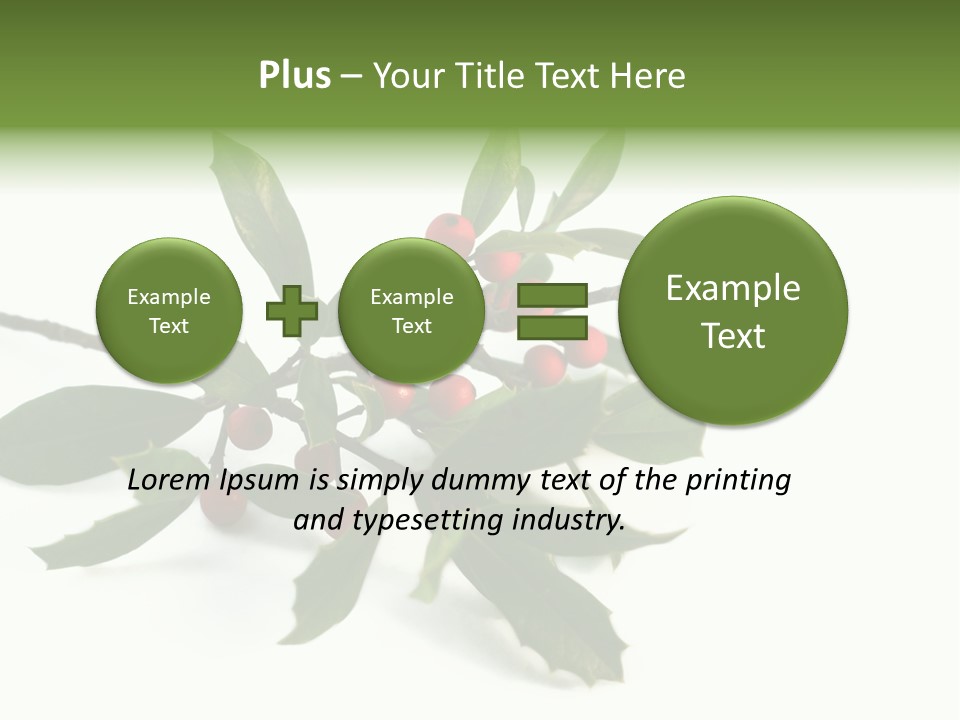 Plus – Your Title Text Here

Example Text

Example Text

Example Text

Lorem Ipsum is simply dummy text of the printing and typesetting industry.